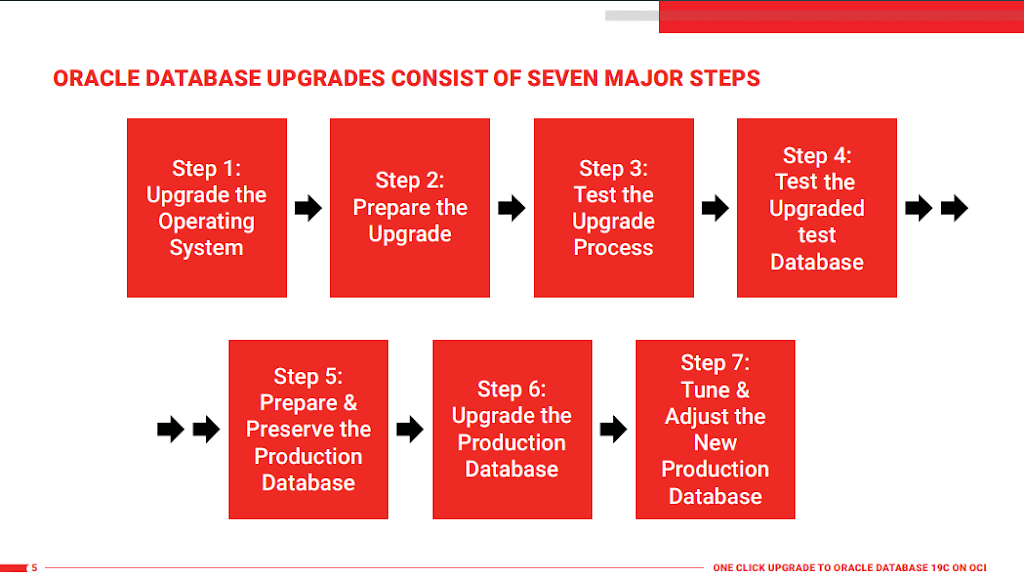 ORACLE DATABASE UPGRADES CONSIST OF SEVEN MAJOR STEPS

Step 1: Upgrade the Operating System

Step 2: Prepare the Upgrade

Step 3: Test the Upgrade Process

Step 4: Test the Upgraded test Database

Step 5: Prepare & Preserve the Production Database

Step 6: Upgrade the Production Database

Step 7: Tune & Adjust the New Production Database

5

ONE CLICK UPGRADE TO ORACLE DATABASE 19C ON OCI